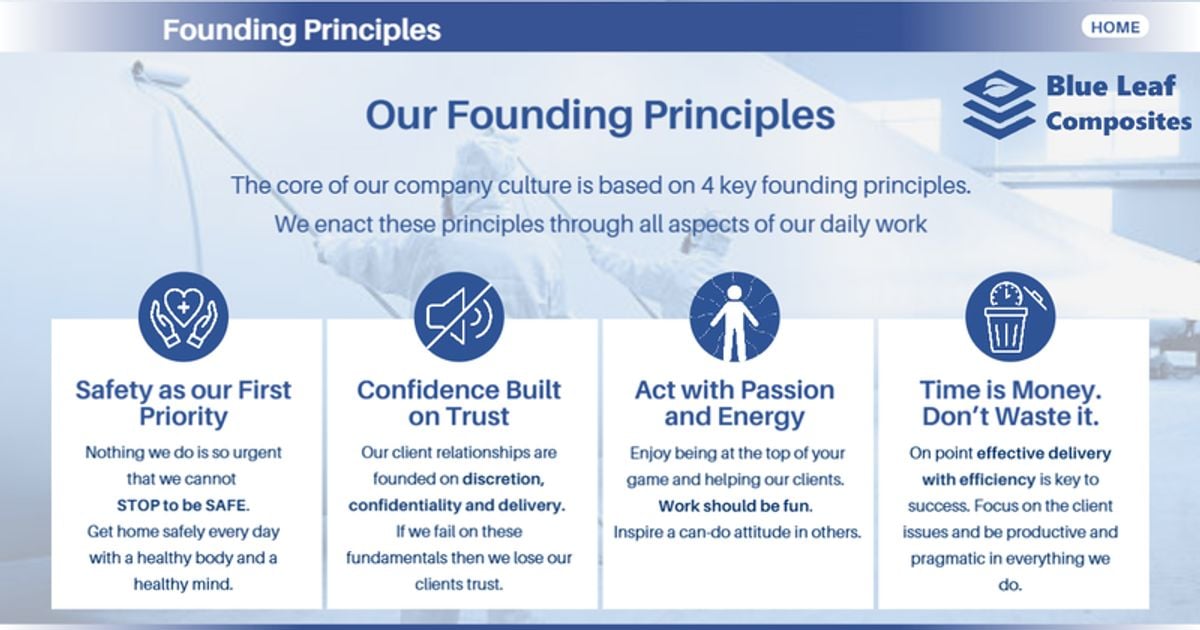 Founding Principles

HOME

Blue Leaf Composites

Our Founding Principles

The core of our company culture is based on 4 key founding principles.
We enact these principles through all aspects of our daily work

Safety as our First Priority

Nothing we do is so urgent that we cannot STOP to be SAFE. Get home safely every day with a healthy body and a healthy mind.

Confidence Built on Trust

Our client relationships are founded on discretion, confidentiality and delivery. If we fail on these fundamentals then we lose our clients trust.

Act with Passion and Energy

Enjoy being at the top of your game and helping our clients. Work should be fun. Inspire a can-do attitude in others.

Time is Money. Don't Waste it.

On point effective delivery with efficiency is key to success. Focus on the client issues and be productive and pragmatic in everything we do.